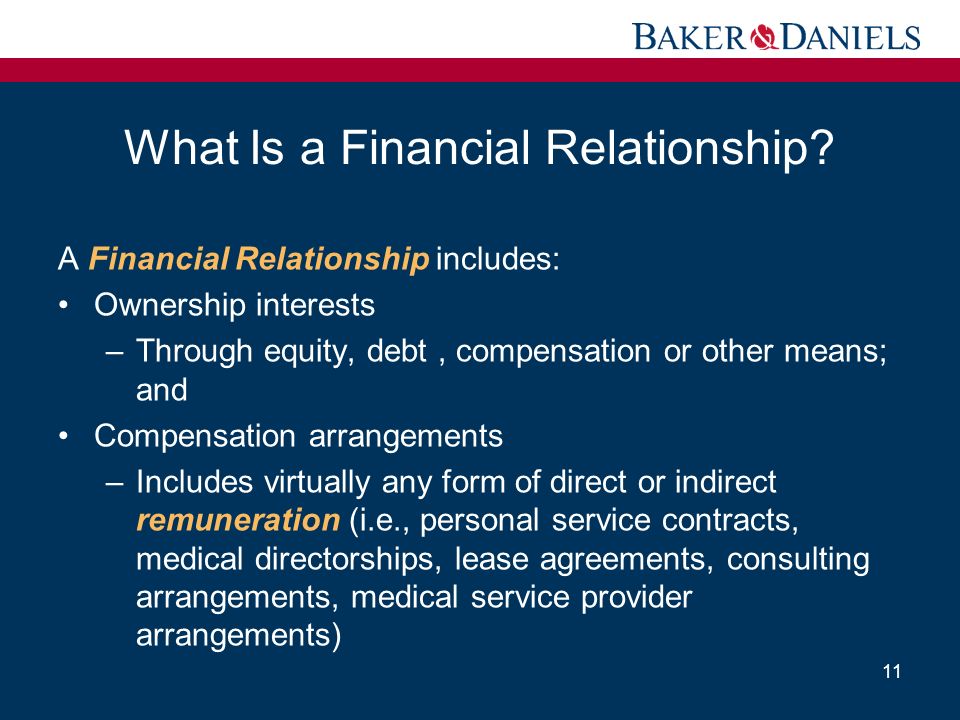 BAKER & DANIELS

What Is a Financial Relationship?

A Financial Relationship includes:

• Ownership interests
  – Through equity, debt , compensation or other means; and
• Compensation arrangements
  – Includes virtually any form of direct or indirect remuneration (i.e., personal service contracts, medical directorships, lease agreements, consulting arrangements, medical service provider arrangements)

11